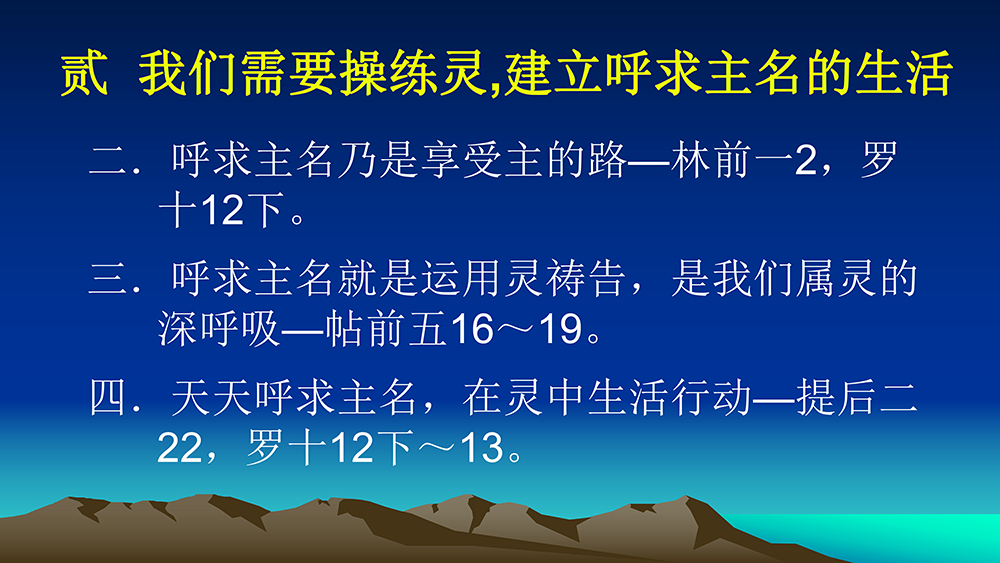 贰 我们需要操练灵,建立呼求主名的生活

二．呼求主名乃是享受主的路—林前一2，罗十12下。

三．呼求主名就是运用灵祷告，是我们属灵的深呼吸—帖前五16～19。

四．天天呼求主名，在灵中生活行动—提后二22，罗十12下～13。